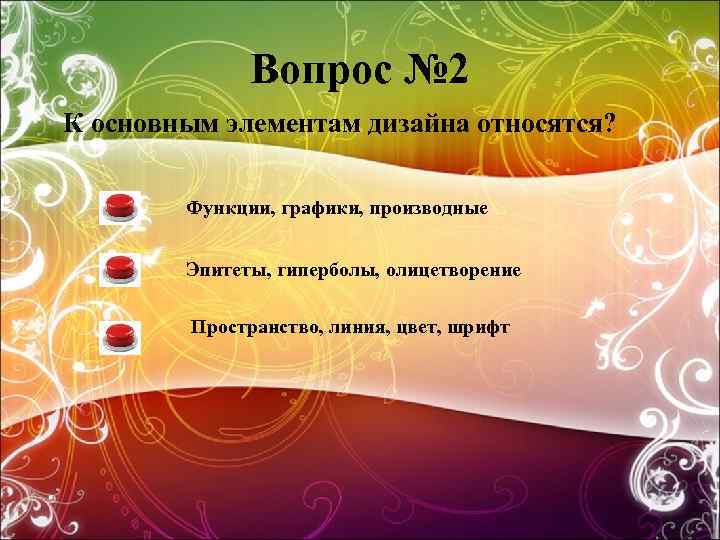 Вопрос №2

К основным элементам дизайна относятся?

Функции, графики, производные

Эпитеты, гиперболы, олицетворение

Пространство, линия, цвет, шрифт